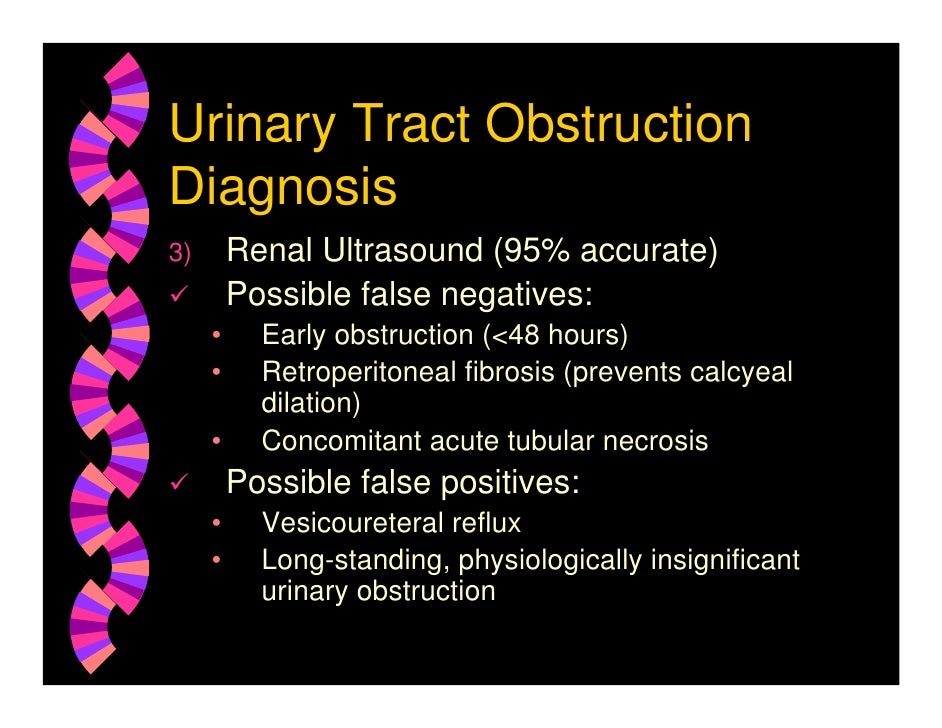 Urinary Tract Obstruction Diagnosis

3) Renal Ultrasound (95% accurate)

✓ Possible false negatives:

• Early obstruction (<48 hours)
• Retroperitoneal fibrosis (prevents calcyeal dilation)
• Concomitant acute tubular necrosis

✓ Possible false positives:

• Vesicoureteral reflux
• Long-standing, physiologically insignificant urinary obstruction